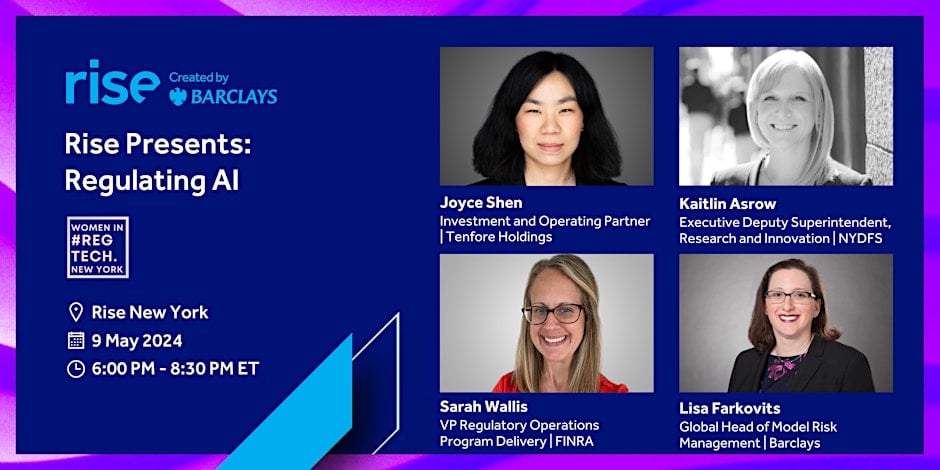 rise Created by BARCLAYS

Rise Presents: Regulating AI

WOMEN IN #REG TECH. NEW YORK

Rise New York
9 May 2024
6:00 PM - 8:30 PM ET

Joyce Shen
Investment and Operating Partner | Tenfore Holdings

Kaitlin Asrow
Executive Deputy Superintendent, Research and Innovation | NYDFS

Sarah Wallis
VP Regulatory Operations Program Delivery | FINRA

Lisa Farkovits
Global Head of Model Risk Management | Barclays